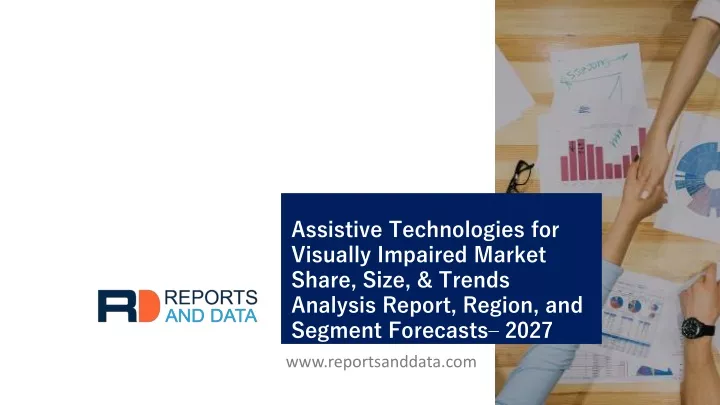 RD REPORTS AND DATA

Assistive Technologies for Visually Impaired Market Share, Size, & Trends Analysis Report, Region, and Segment Forecasts– 2027

www.reportsanddata.com